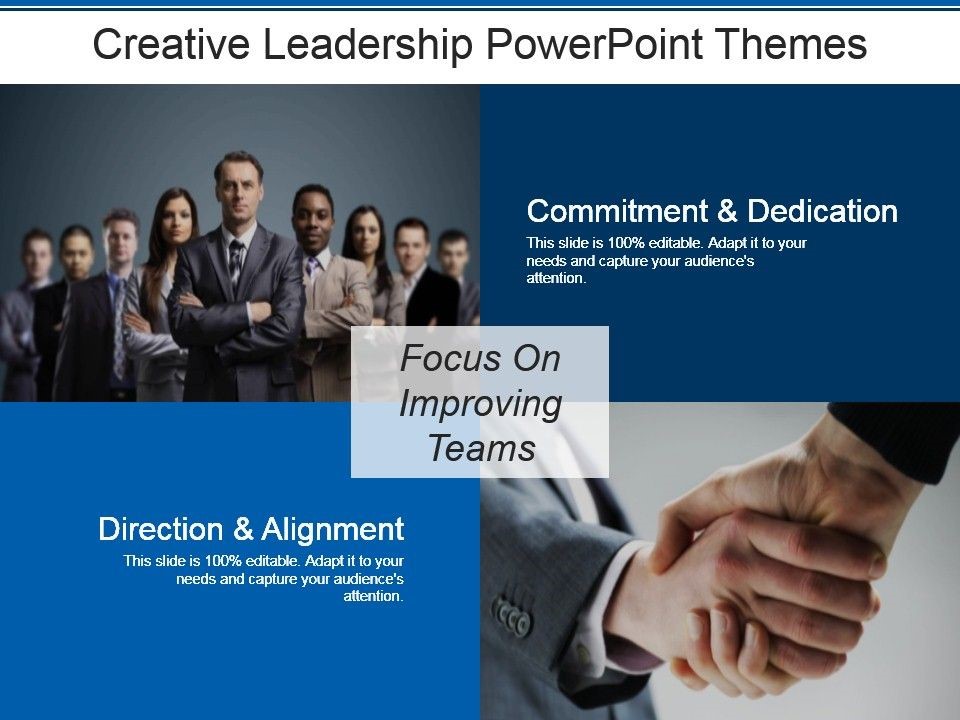 Creative Leadership PowerPoint Themes

Commitment & Dedication

This slide is 100% editable. Adapt it to your needs and capture your audience's attention.

Focus On Improving Teams

Direction & Alignment

This slide is 100% editable. Adapt it to your needs and capture your audience's attention.